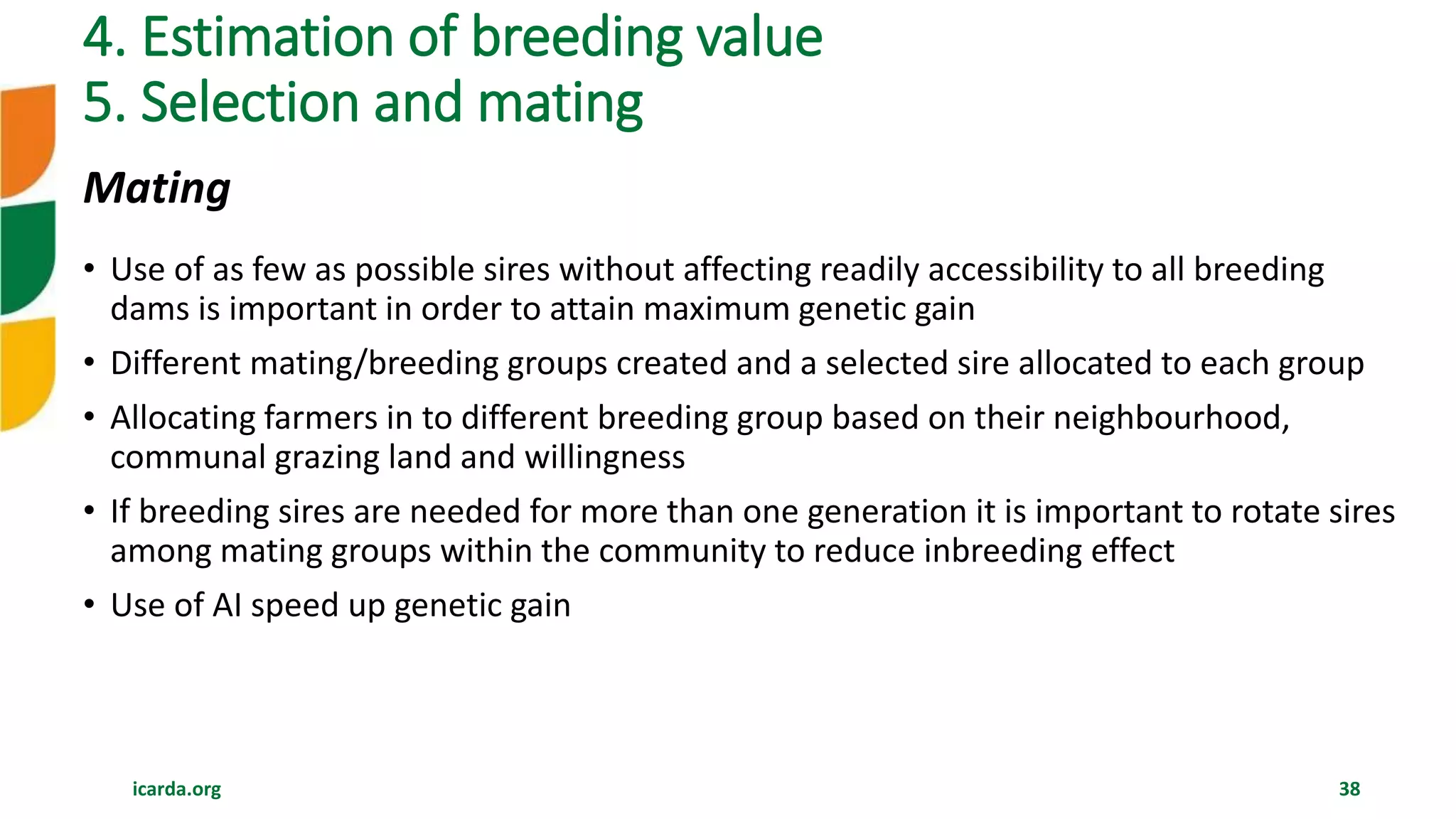 4. Estimation of breeding value
5. Selection and mating

Mating

• Use of as few as possible sires without affecting readily accessibility to all breeding dams is important in order to attain maximum genetic gain
• Different mating/breeding groups created and a selected sire allocated to each group
• Allocating farmers in to different breeding group based on their neighbourhood, communal grazing land and willingness
• If breeding sires are needed for more than one generation it is important to rotate sires among mating groups within the community to reduce inbreeding effect
• Use of AI speed up genetic gain

icarda.org

38